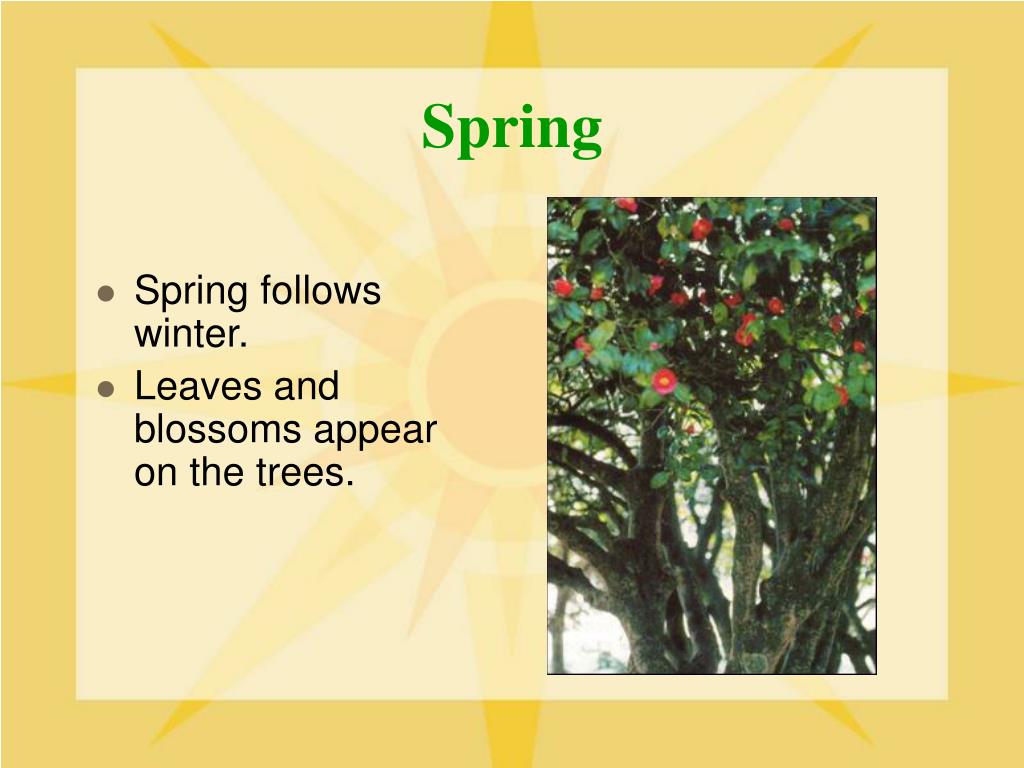 Spring

- Spring follows winter.
- Leaves and blossoms appear on the trees.